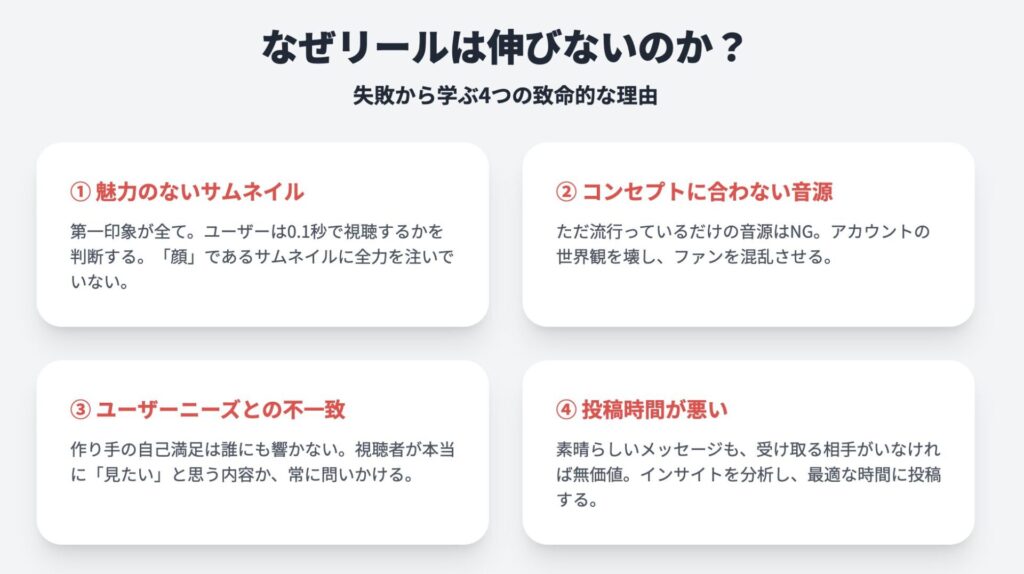 なぜリールは伸びないのか？

失敗から学ぶ4つの致命的な理由

① 魅力のないサムネイル

第一印象が全て。ユーザーは0.1秒で視聴するかを判断する。「顔」であるサムネイルに全力を注いでいない。

② コンセプトに合わない音源

ただ流行っているだけの音源はNG。アカウントの世界観を壊し、ファンを混乱させる。

③ ユーザーニーズとの不一致

作り手の自己満足は誰にも響かない。視聴者が本当に「見たい」と思う内容か、常に問いかける。

④ 投稿時間が悪い

素晴らしいメッセージも、受け取る相手がいなければ無価値。インサイトを分析し、最適な時間に投稿する。